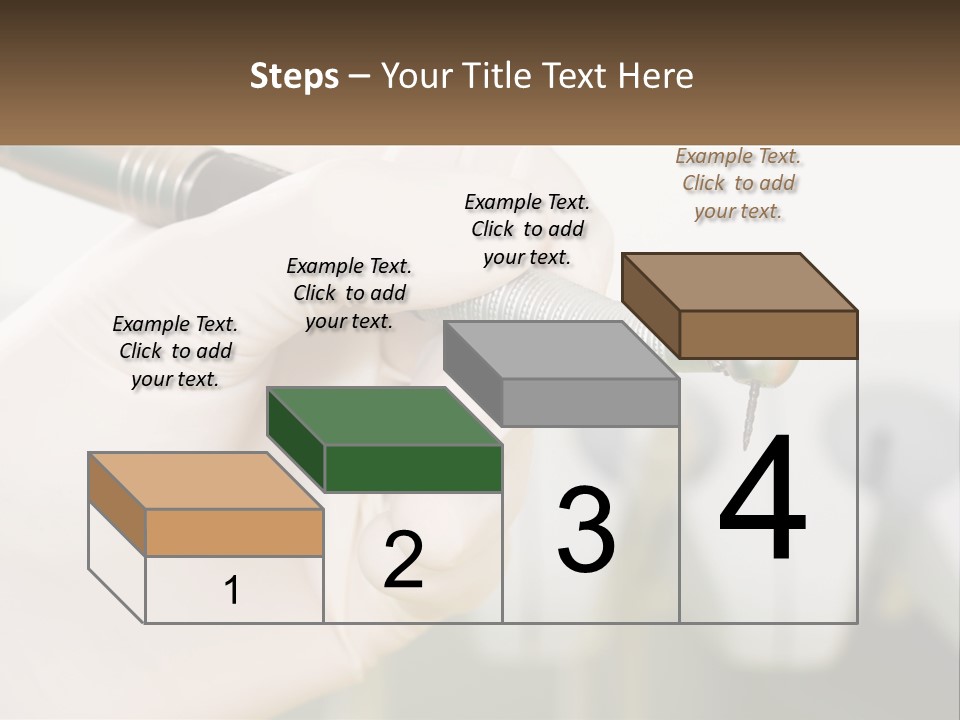 Steps – Your Title Text Here

Example Text. Click to add your text.

Example Text. Click to add your text.

Example Text. Click to add your text.

Example Text. Click to add your text.

1

2

3

4